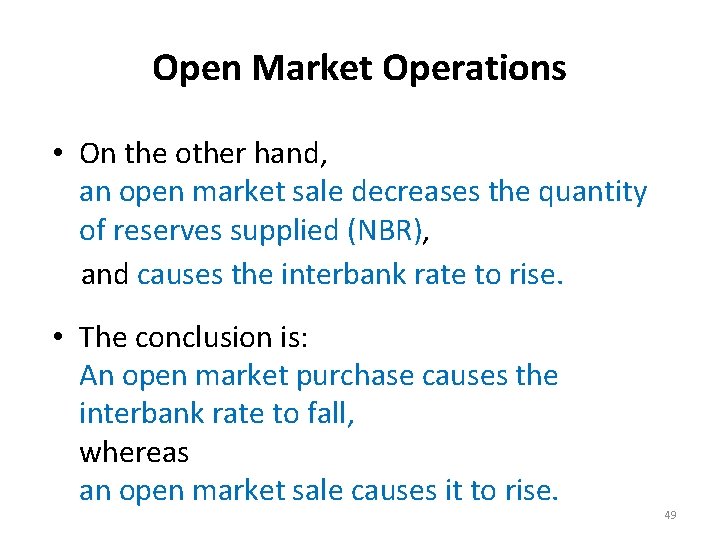 Open Market Operations

• On the other hand,
an open market sale decreases the quantity of reserves supplied (NBR),
and causes the interbank rate to rise.

• The conclusion is:
An open market purchase causes the interbank rate to fall,
whereas
an open market sale causes it to rise.

49